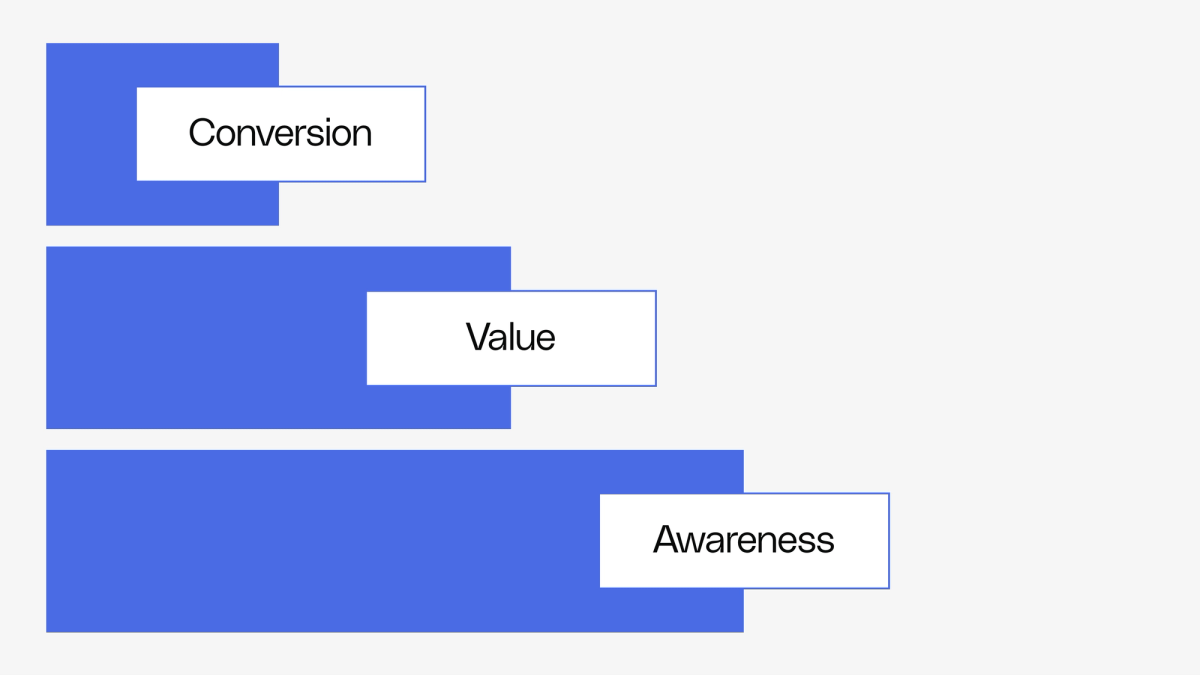 Conversion

Value

Awareness